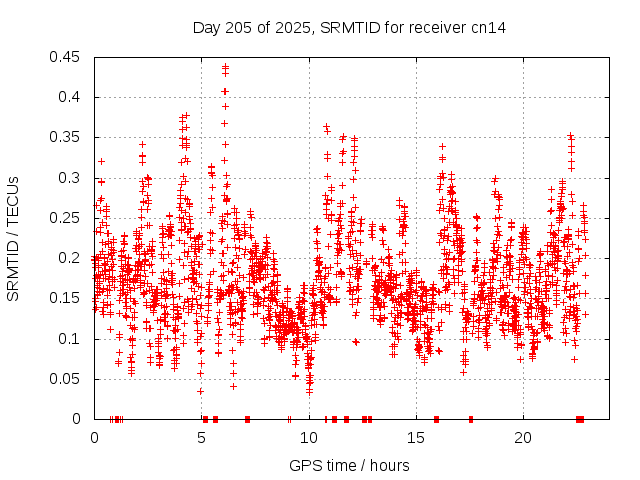 Day 205 of 2025, SRMTID for receiver cn14

SRMTID / TECUs

0.45
0.4
0.35
0.3
0.25
0.2
0.15
0.1
0.05
0

0
5
10
15
20

GPS time / hours